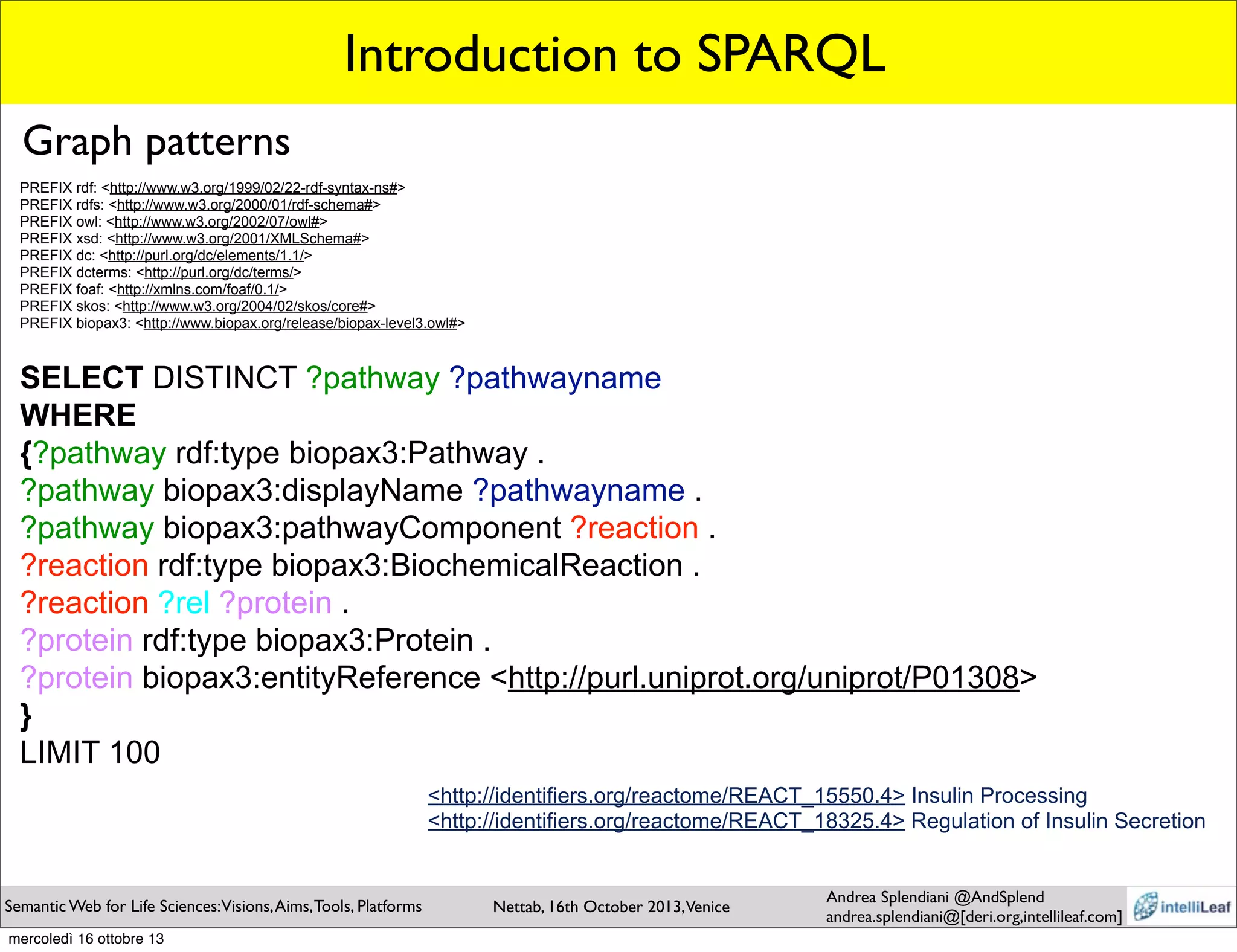 Introduction to SPARQL

Graph patterns

PREFIX rdf: <http://www.w3.org/1999/02/22-rdf-syntax-ns#>
PREFIX rdfs: <http://www.w3.org/2000/01/rdf-schema#>
PREFIX owl: <http://www.w3.org/2002/07/owl#>
PREFIX xsd: <http://www.w3.org/2001/XMLSchema#>
PREFIX dc: <http://purl.org/dc/elements/1.1/>
PREFIX dcterms: <http://purl.org/dc/terms/>
PREFIX foaf: <http://xmlns.com/foaf/0.1/>
PREFIX skos: <http://www.w3.org/2004/02/skos/core#>
PREFIX biopax3: <http://www.biopax.org/release/biopax-level3.owl#>

SELECT DISTINCT ?pathway ?pathwayname
WHERE
{?pathway rdf:type biopax3:Pathway .
?pathway biopax3:displayName ?pathwayname .
?pathway biopax3:pathwayComponent ?reaction .
?reaction rdf:type biopax3:BiochemicalReaction .
?reaction ?rel ?protein .
?protein rdf:type biopax3:Protein .
?protein biopax3:entityReference <http://purl.uniprot.org/uniprot/P01308>
}
LIMIT 100

<http://identifiers.org/reactome/REACT_15550.4> Insulin Processing
<http://identifiers.org/reactome/REACT_18325.4> Regulation of Insulin Secretion

Semantic Web for Life Sciences: Visions, Aims, Tools, Platforms
Nettab, 16th October 2013, Venice
Andrea Splendiani @AndSplend
andrea.splendiani@[deri.org,intellileaf.com]
intelliLeaf

mercoledì 16 ottobre 13